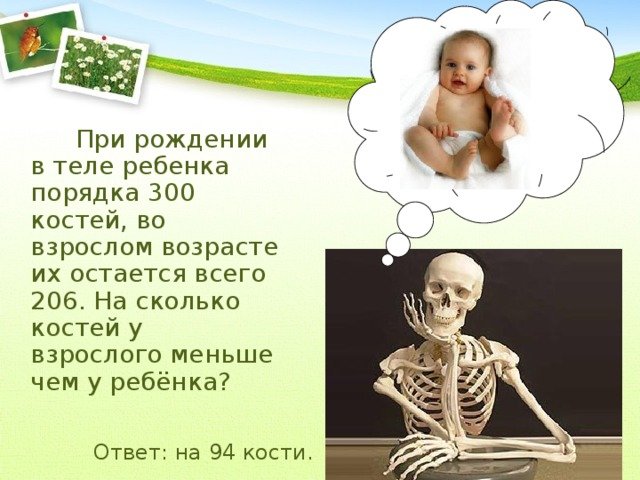 При рождении в теле ребенка порядка 300 костей, во взрослом возрасте их остается всего 206. На сколько костей у взрослого меньше чем у ребёнка?

Ответ: на 94 кости.